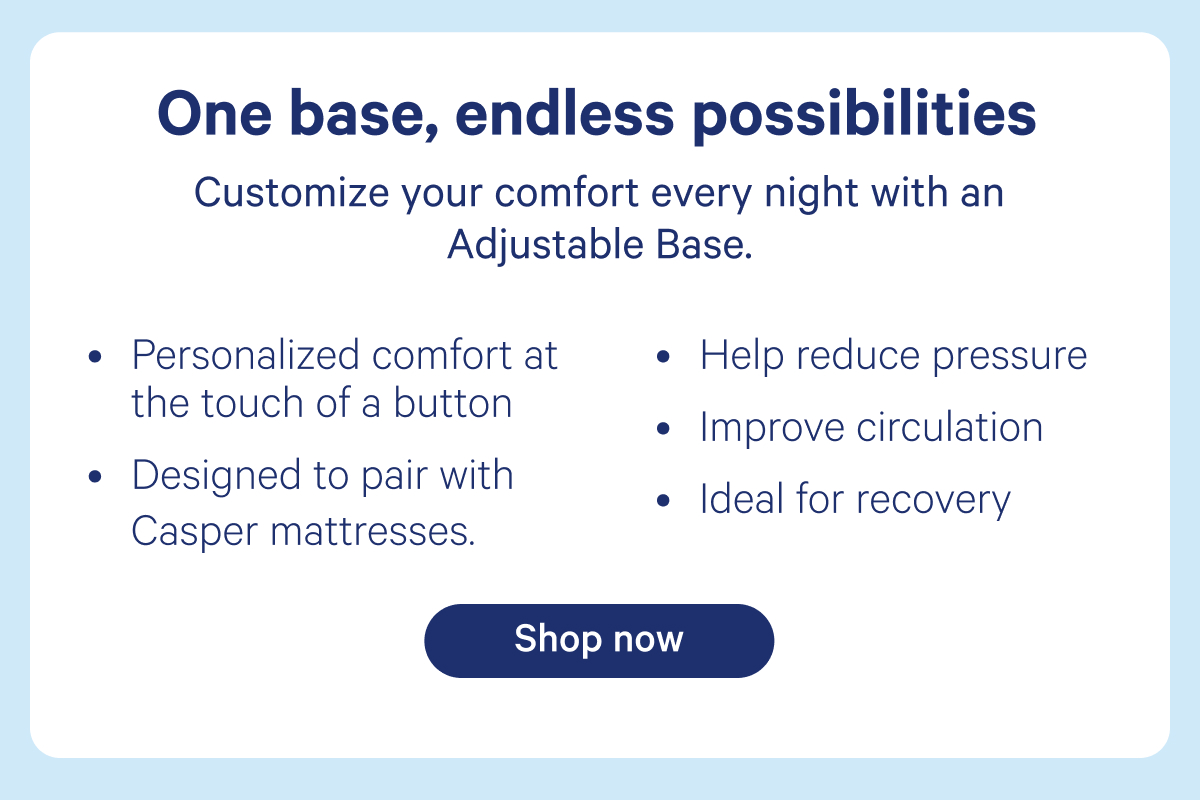 One base, endless possibilities

Customize your comfort every night with an Adjustable Base.

• Personalized comfort at the touch of a button
• Designed to pair with Casper mattresses.

• Help reduce pressure
• Improve circulation
• Ideal for recovery

Shop now